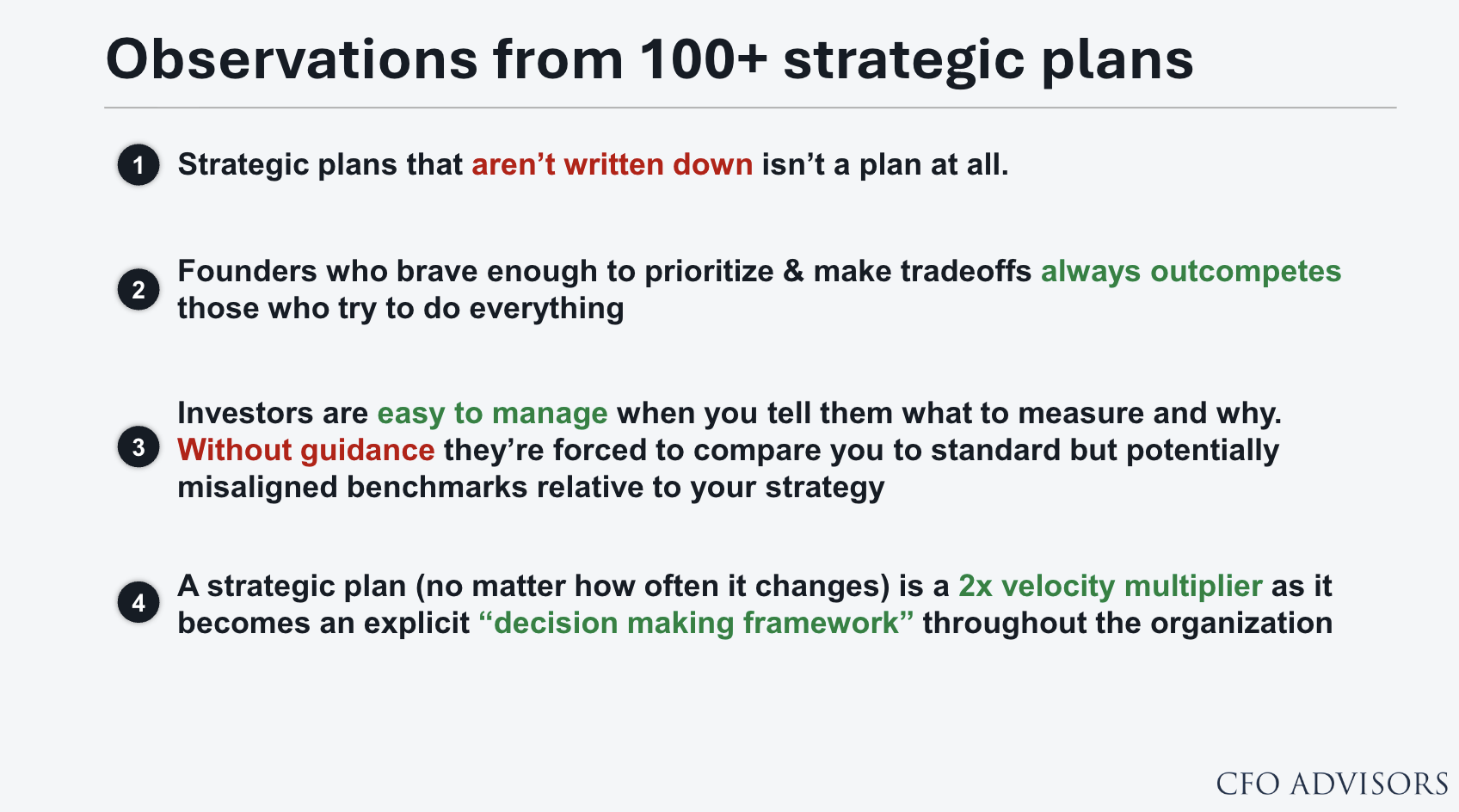 Observations from 100+ strategic plans

1 Strategic plans that aren’t written down isn’t a plan at all.

2 Founders who brave enough to prioritize & make tradeoffs always outcompetes those who try to do everything

3 Investors are easy to manage when you tell them what to measure and why. Without guidance they’re forced to compare you to standard but potentially misaligned benchmarks relative to your strategy

4 A strategic plan (no matter how often it changes) is a 2x velocity multiplier as it becomes an explicit “decision making framework” throughout the organization

CFO ADVISORS